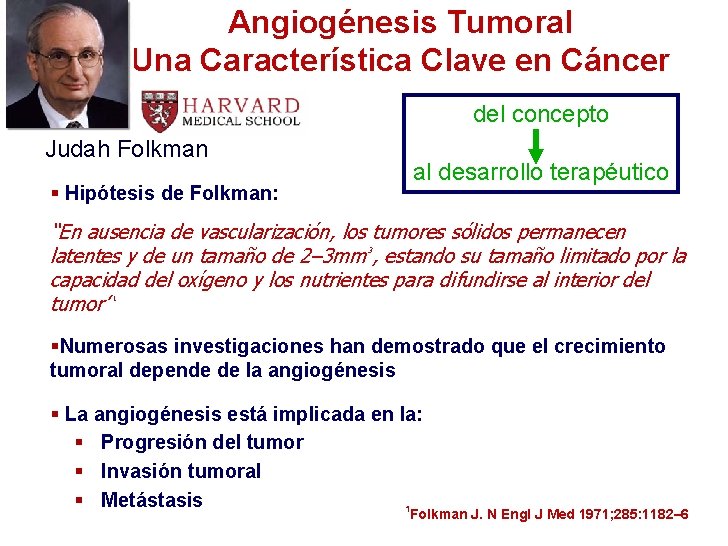 Angiogénesis Tumoral
Una Característica Clave en Cáncer

HARVARD
MEDICAL SCHOOL

Judah Folkman

del concepto
al desarrollo terapéutico

▪ Hipótesis de Folkman:

"En ausencia de vascularización, los tumores sólidos permanecen latentes y de un tamaño de 2–3mm$^3$, estando su tamaño limitado por la capacidad del oxígeno y los nutrientes para difundirse al interior del tumor"$^1$

▪Numerosas investigaciones han demostrado que el crecimiento tumoral depende de la angiogénesis

▪ La angiogénesis está implicada en la:
▪ Progresión del tumor
▪ Invasión tumoral
▪ Metástasis

$^1$Folkman J. N Engl J Med 1971;285:1182–6